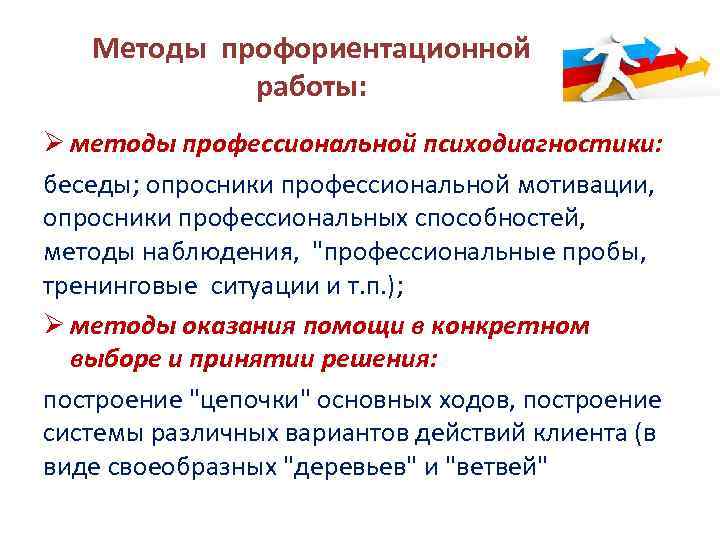 Методы профориентационной работы:

➢ методы профессиональной психодиагностики:

беседы; опросники профессиональной мотивации, опросники профессиональных способностей, методы наблюдения, "профессиональные пробы, тренинговые ситуации и т.п.);

➢ методы оказания помощи в конкретном выборе и принятии решения:

построение "цепочки" основных ходов, построение системы различных вариантов действий клиента (в виде своеобразных "деревьев" и "ветвей"